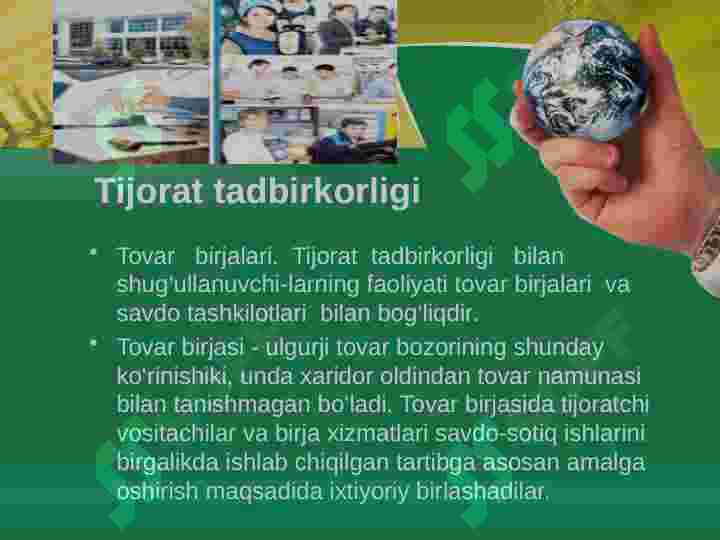 Tijorat tadbirkorligi

• Tovar birjalari. Tijorat tadbirkorligi bilan shug'ullanuvchi-larning faoliyati tovar birjalari va savdo tashkilotlari bilan bog'liqdir.

• Tovar birjasi - ulgurji tovar bozorining shunday ko'rinishiki, unda xaridor oldindan tovar namunasi bilan tanishmagan bo'ladi. Tovar birjasida tijoratchi vositachilar va birja xizmatlari savdo-sotiq ishlarini birgalikda ishlab chiqilgan tartibga asosan amalga oshirish maqsadida ixtiyoriy birlashadilar.